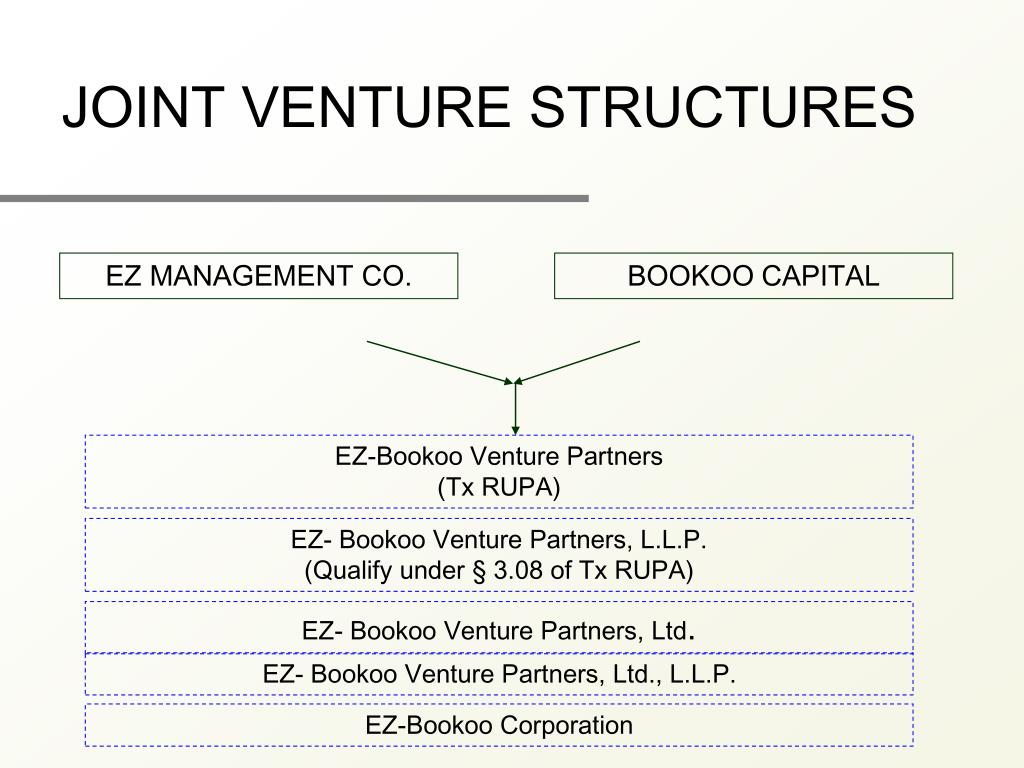 JOINT VENTURE STRUCTURES

EZ MANAGEMENT CO.

BOOKOO CAPITAL

EZ-Bookoo Venture Partners
(Tx RUPA)

EZ- Bookoo Venture Partners, L.L.P.
(Qualify under § 3.08 of Tx RUPA)

EZ- Bookoo Venture Partners, Ltd.

EZ- Bookoo Venture Partners, Ltd., L.L.P.

EZ-Bookoo Corporation